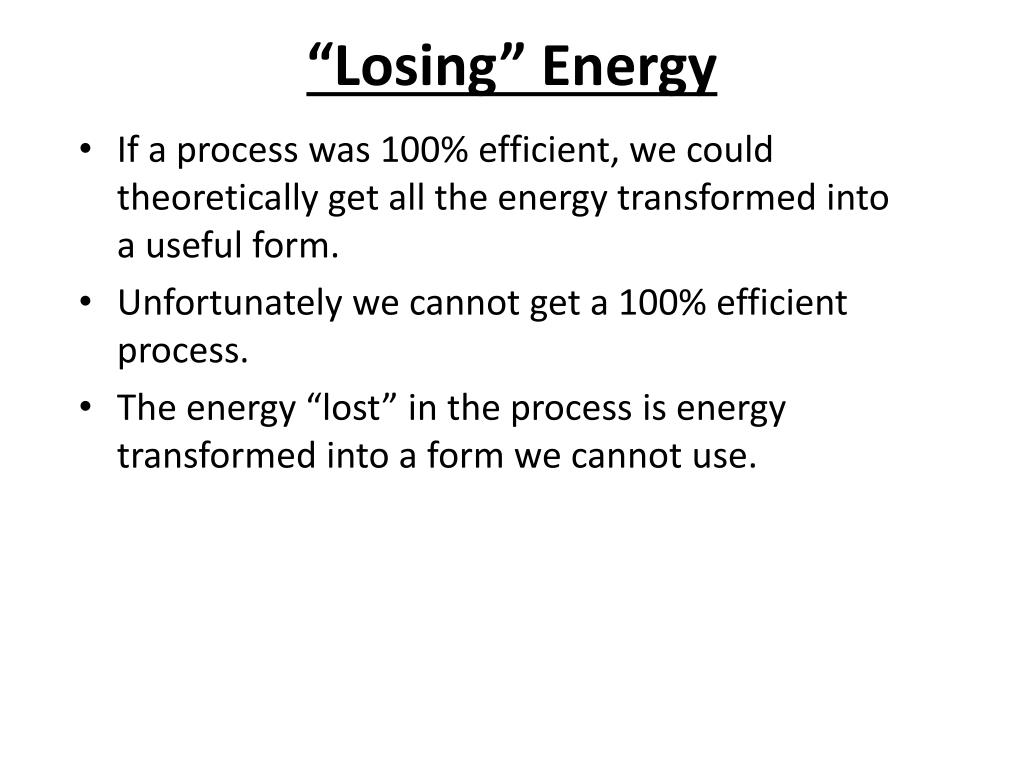 “Losing” Energy

• If a process was 100% efficient, we could theoretically get all the energy transformed into a useful form.
• Unfortunately we cannot get a 100% efficient process.
• The energy “lost” in the process is energy transformed into a form we cannot use.